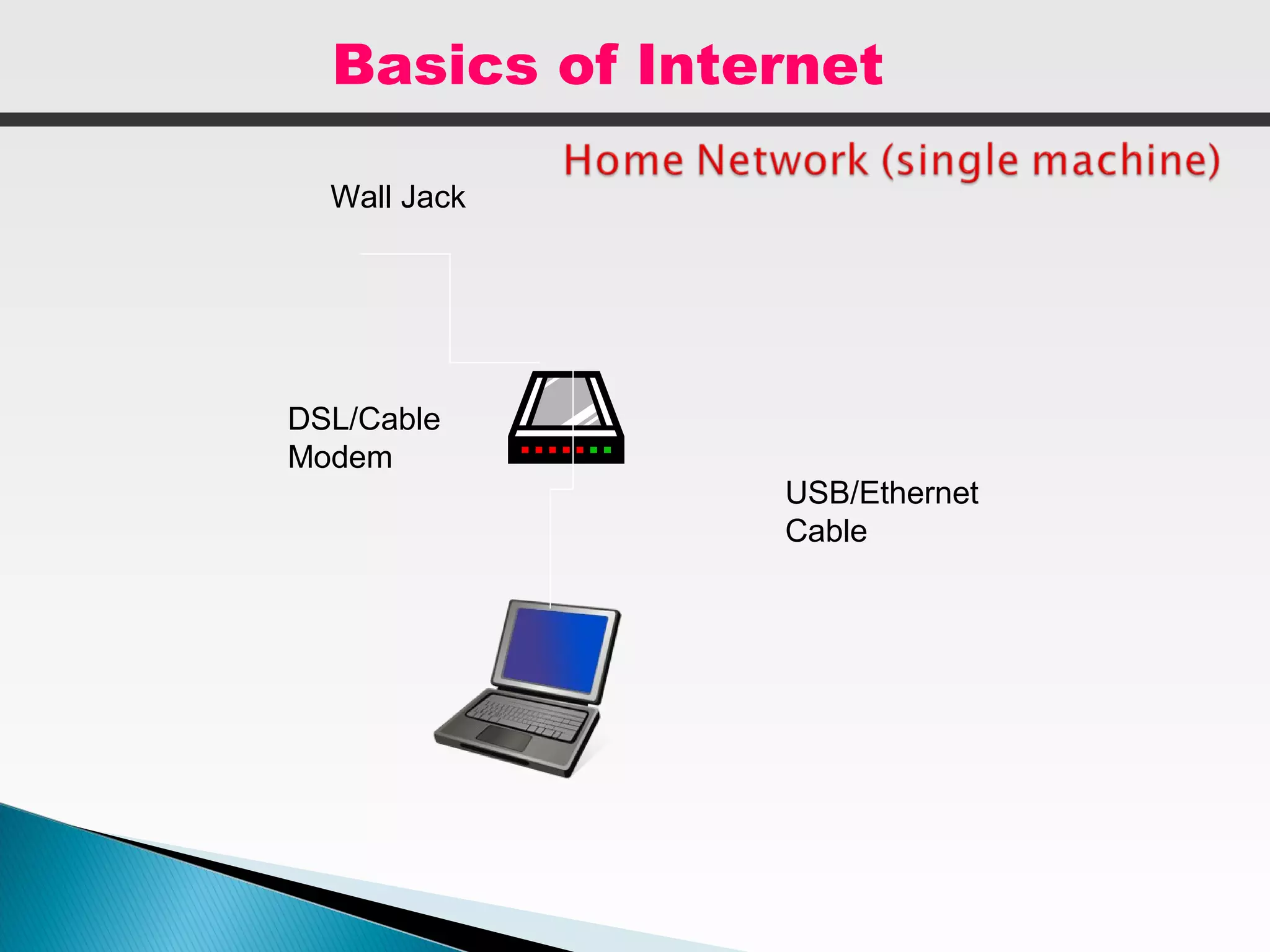 Basics of Internet

Home Network (single machine)

Wall Jack

DSL/Cable Modem

USB/Ethernet Cable